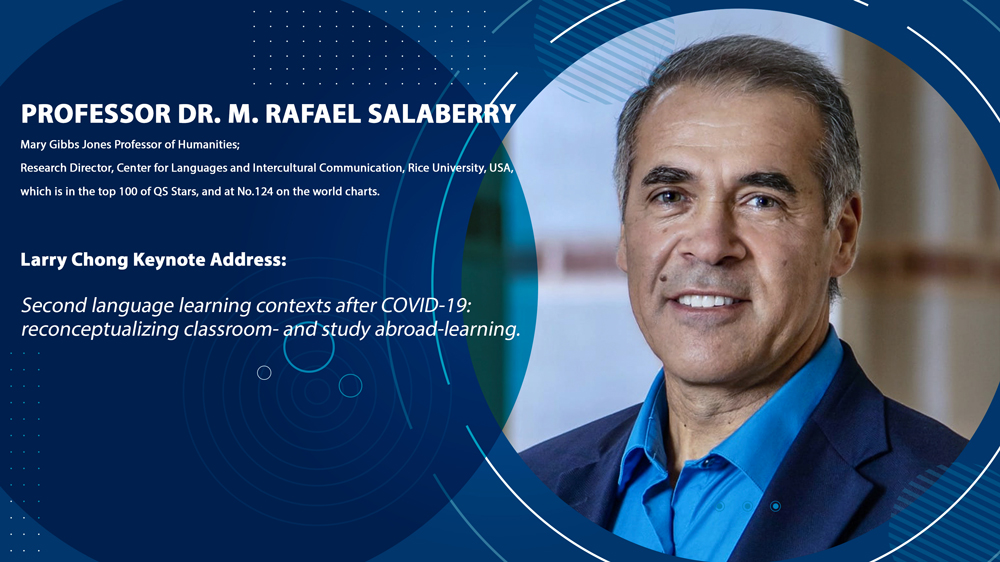 PROFESSOR DR. M. RAFAEL SALABERRY

Mary Gibbs Jones Professor of Humanities;

Research Director, Center for Languages and Intercultural Communication, Rice University, USA, which is in the top 100 of QS Stars, and at No.124 on the world charts.

Larry Chong Keynote Address:

Second language learning contexts after COVID-19: reconceptualizing classroom- and study abroad-learning.